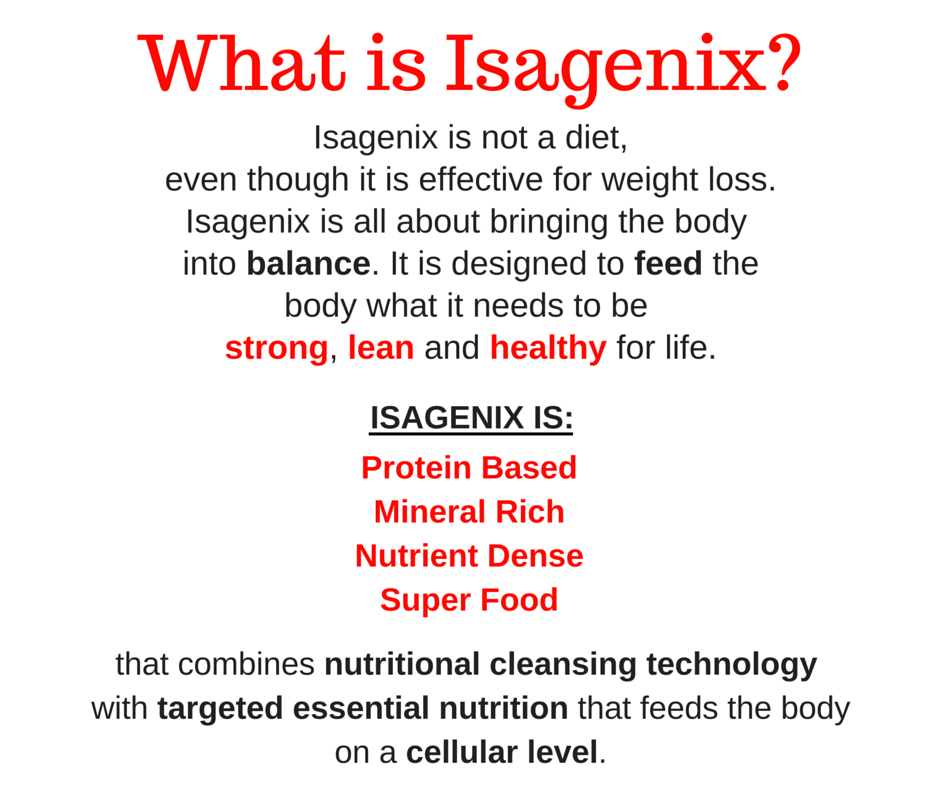 What is Isagenix?

Isagenix is not a diet, even though it is effective for weight loss. Isagenix is all about bringing the body into balance. It is designed to feed the body what it needs to be strong, lean and healthy for life.

ISAGENIX IS:

Protein Based
Mineral Rich
Nutrient Dense
Super Food

that combines nutritional cleansing technology with targeted essential nutrition that feeds the body on a cellular level.